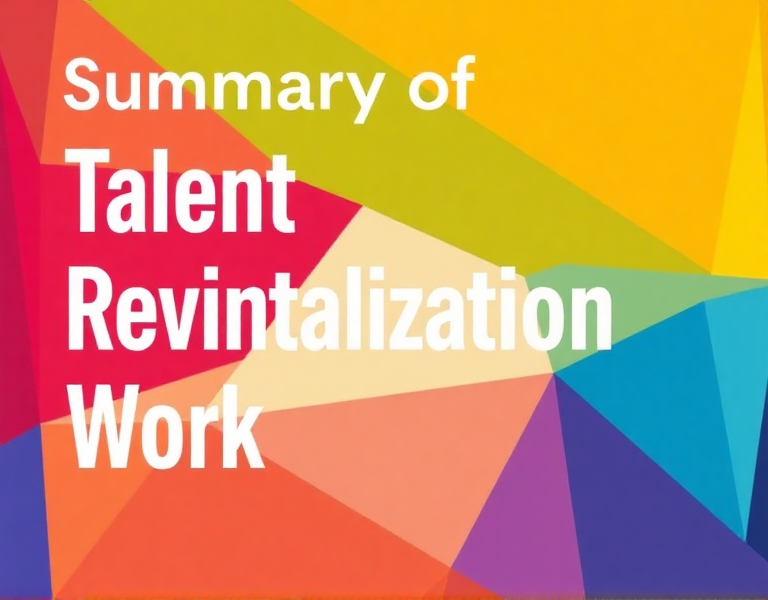 Summary of
Talent
Revintalization
Work